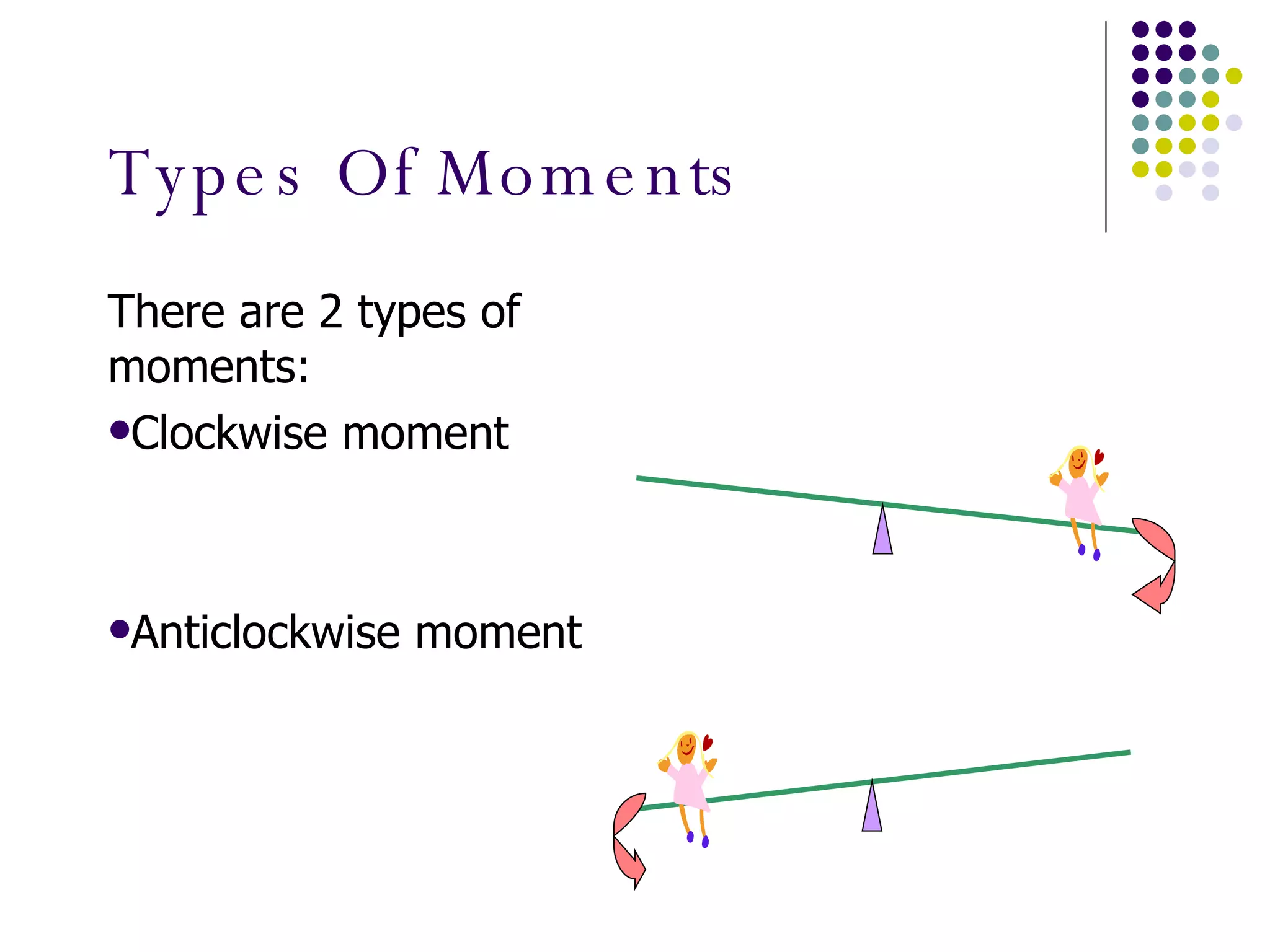 Types Of Moments

There are 2 types of moments:

•Clockwise moment

•Anticlockwise moment